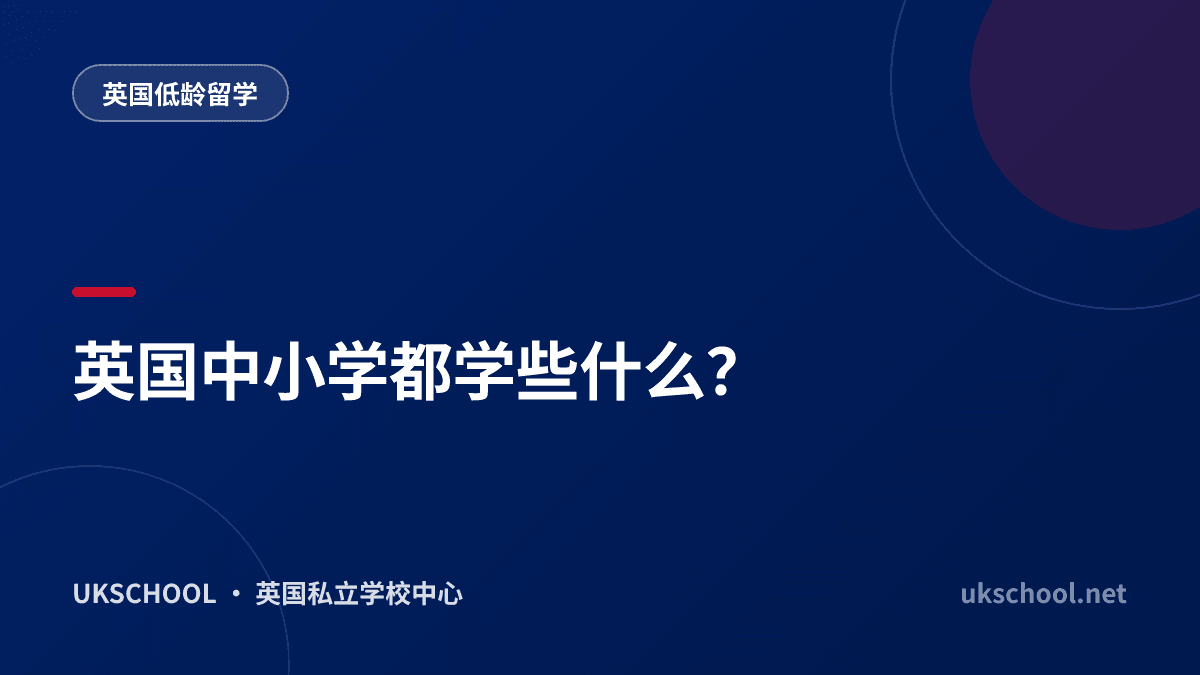 英国低龄留学

英国中小学都学些什么?

UKSCHOOL · 英国私立学校中心

ukschool.net